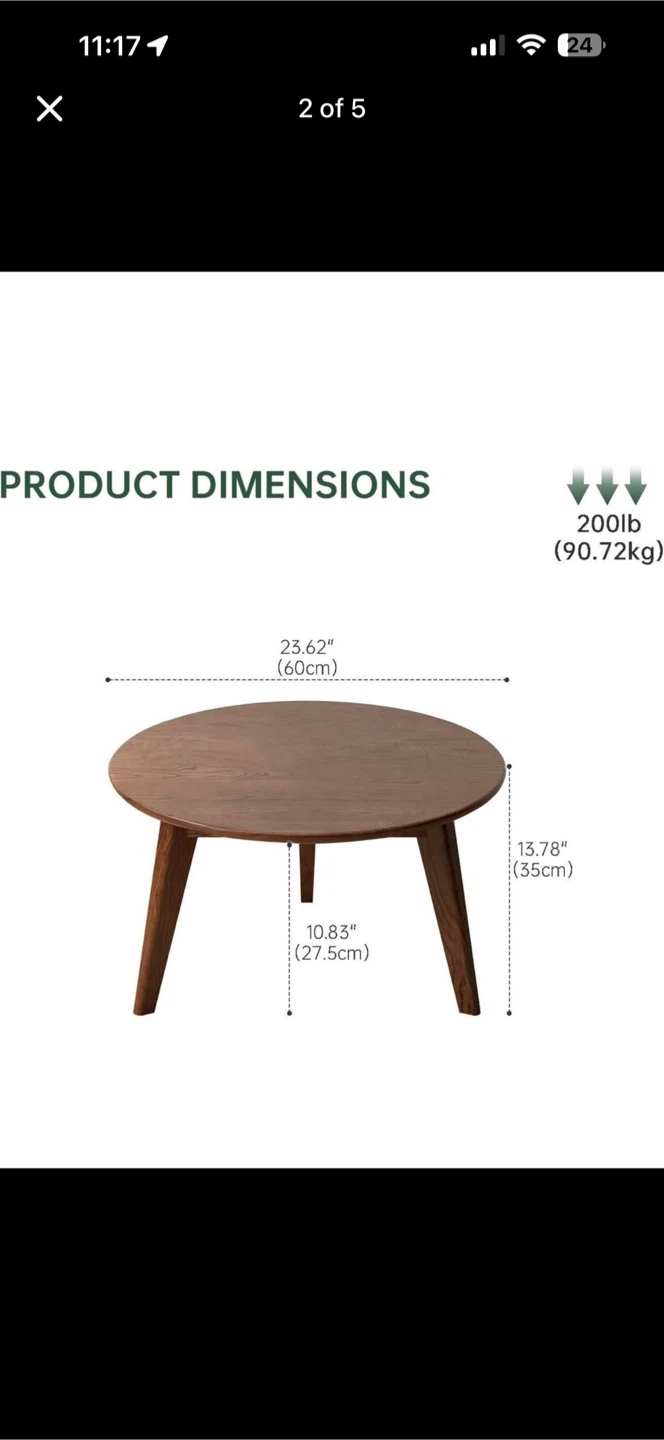 11:17

24

2 of 5

PRODUCT DIMENSIONS

200lb
(90.72kg)

23.62"
(60cm)

13.78"
(35cm)

10.83"
(27.5cm)